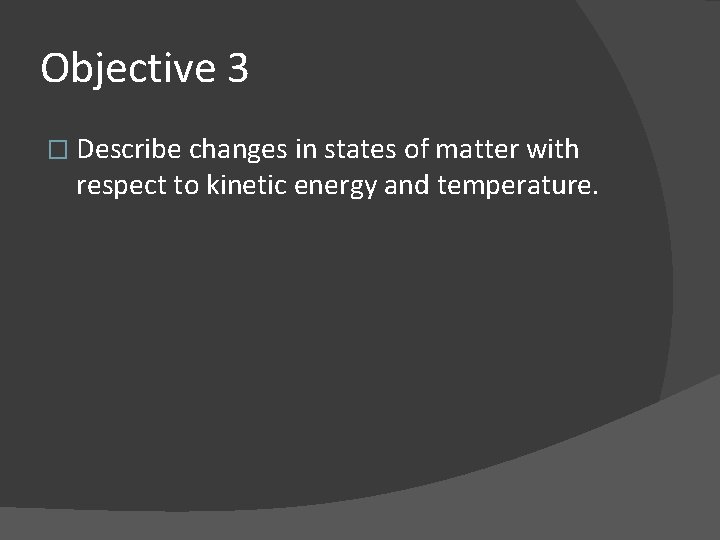 Objective 3

Describe changes in states of matter with respect to kinetic energy and temperature.